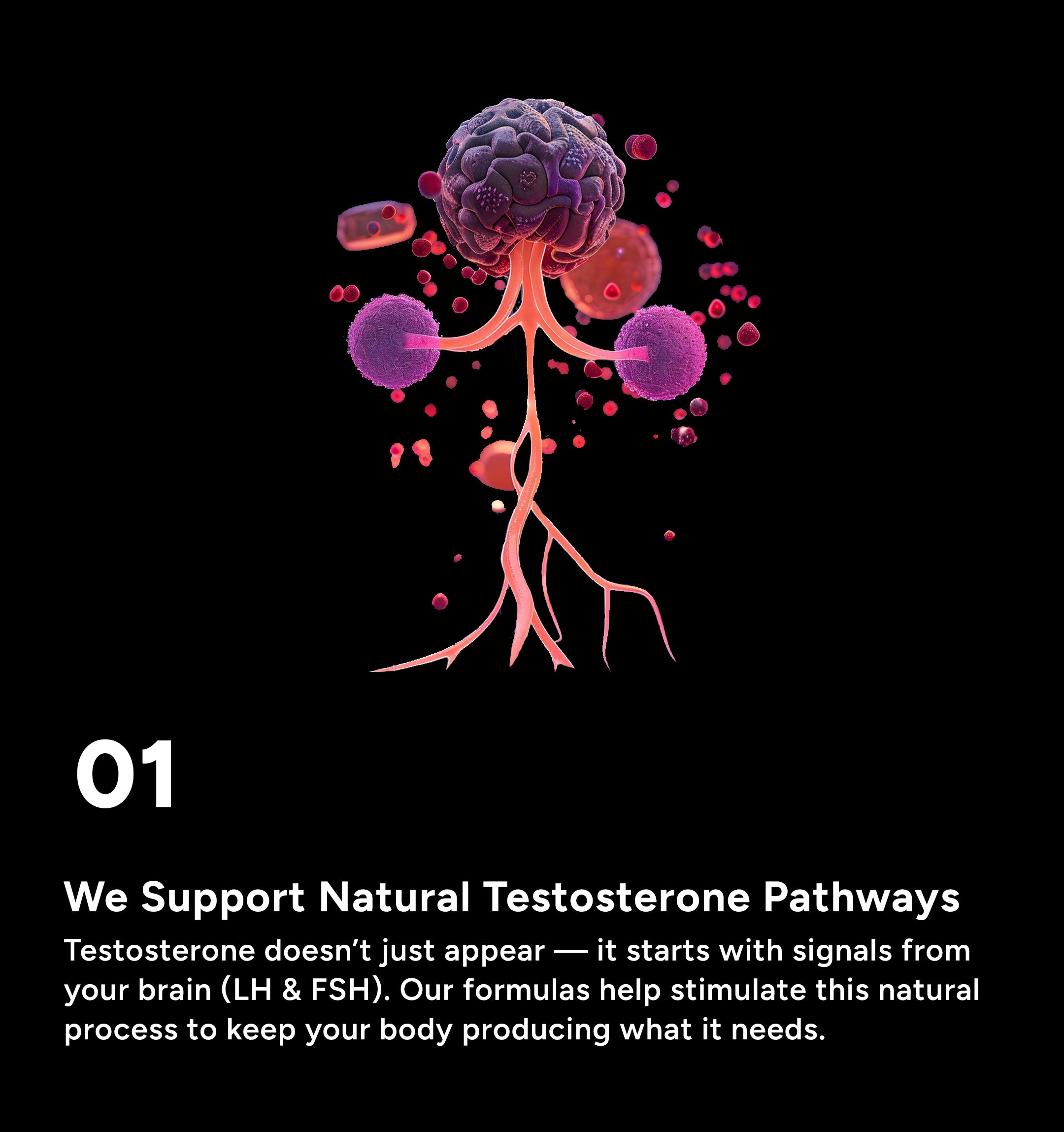 01

We Support Natural Testosterone Pathways

Testosterone doesn’t just appear — it starts with signals from your brain (LH & FSH). Our formulas help stimulate this natural process to keep your body producing what it needs.